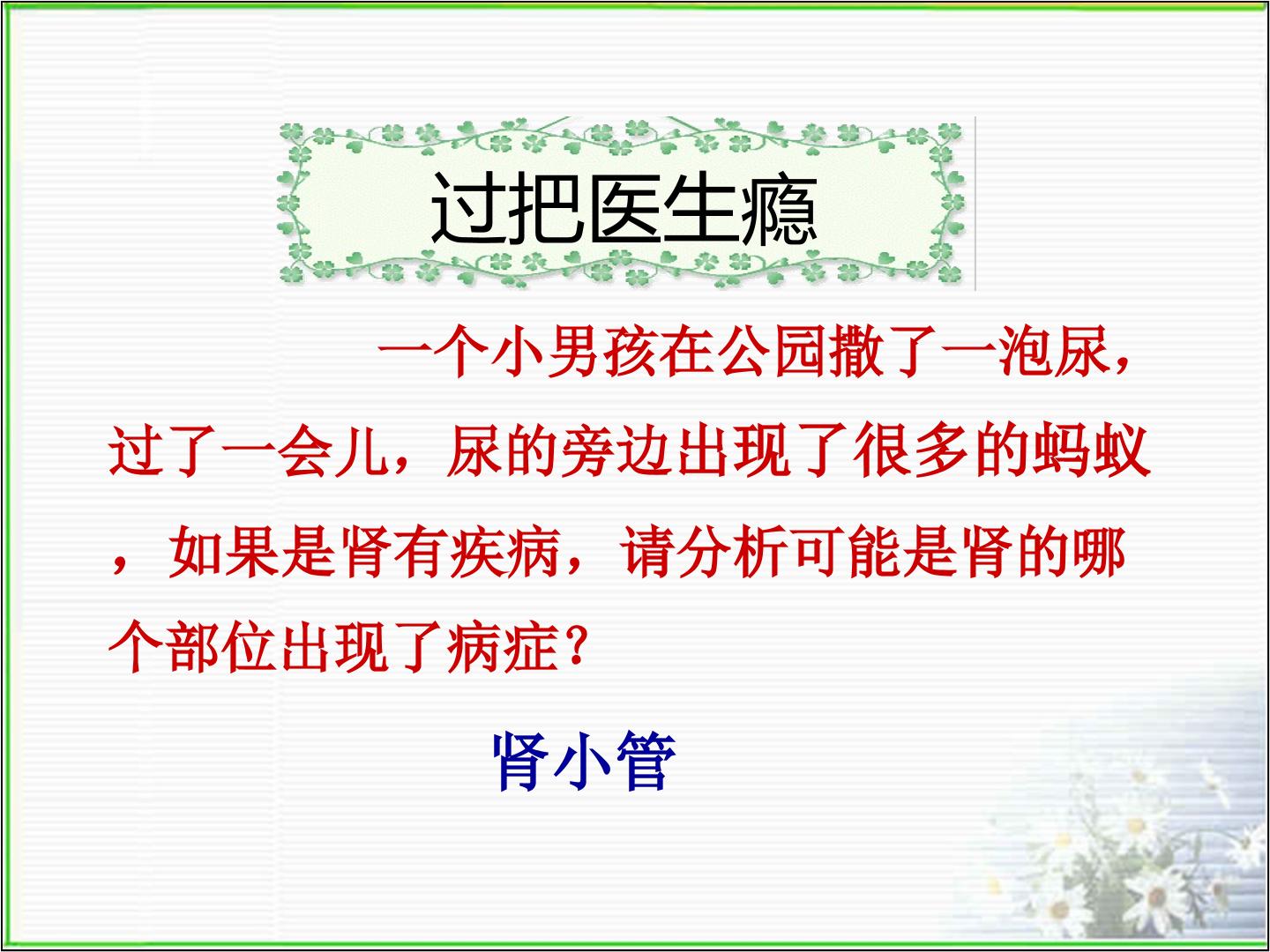 过把医生瘾

一个小男孩在公园撒了一泡尿，过了一会儿，尿的旁边出现了很多的蚂蚁，如果是肾有疾病，请分析可能是肾的哪个部位出现了病症？

肾小管